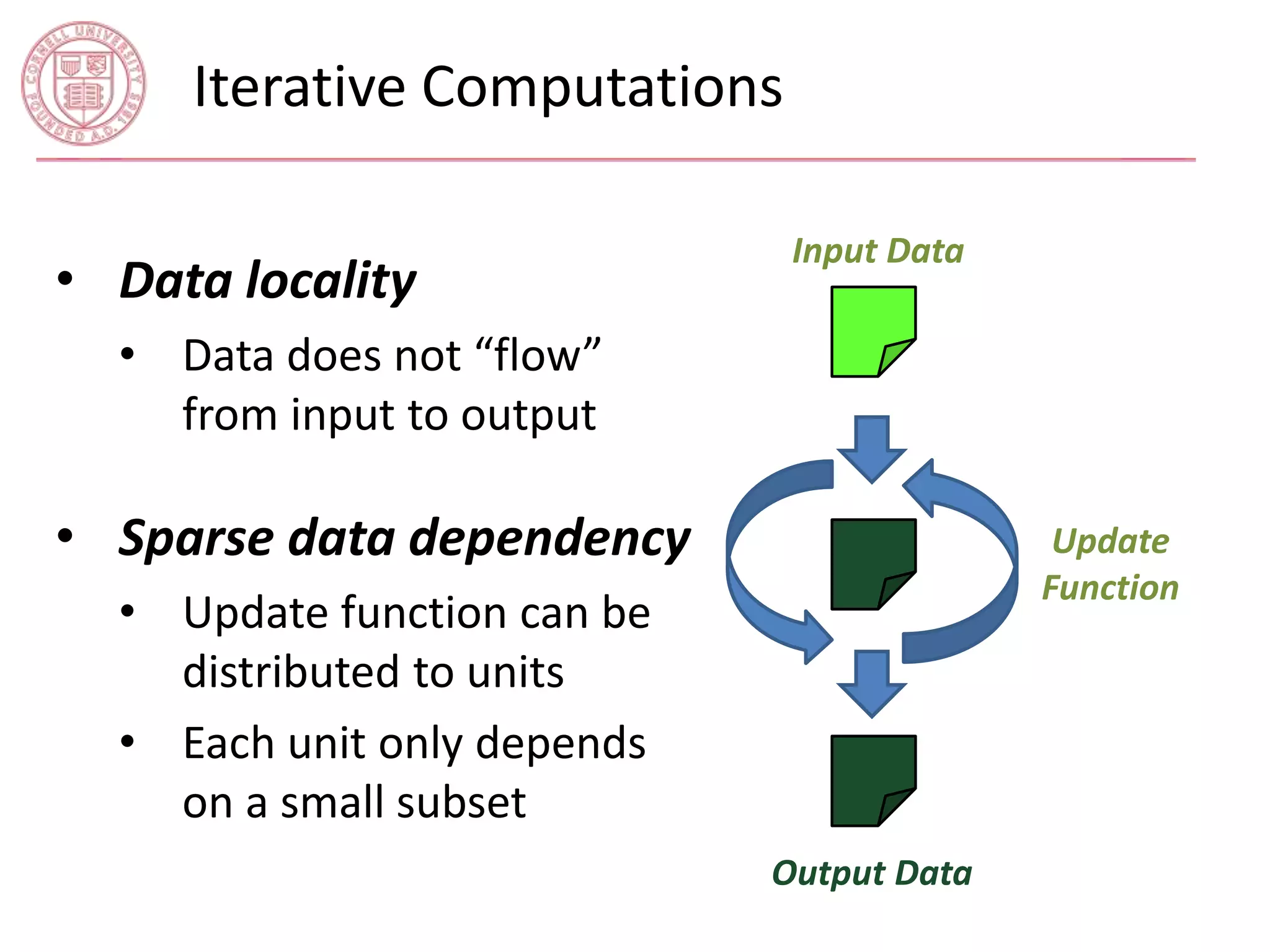 CORNELL UNIVERSITY FOUNDED A.D. 1865

Iterative Computations

• Data locality
  • Data does not “flow” from input to output

• Sparse data dependency
  • Update function can be distributed to units
  • Each unit only depends on a small subset

Input Data

Update Function

Output Data